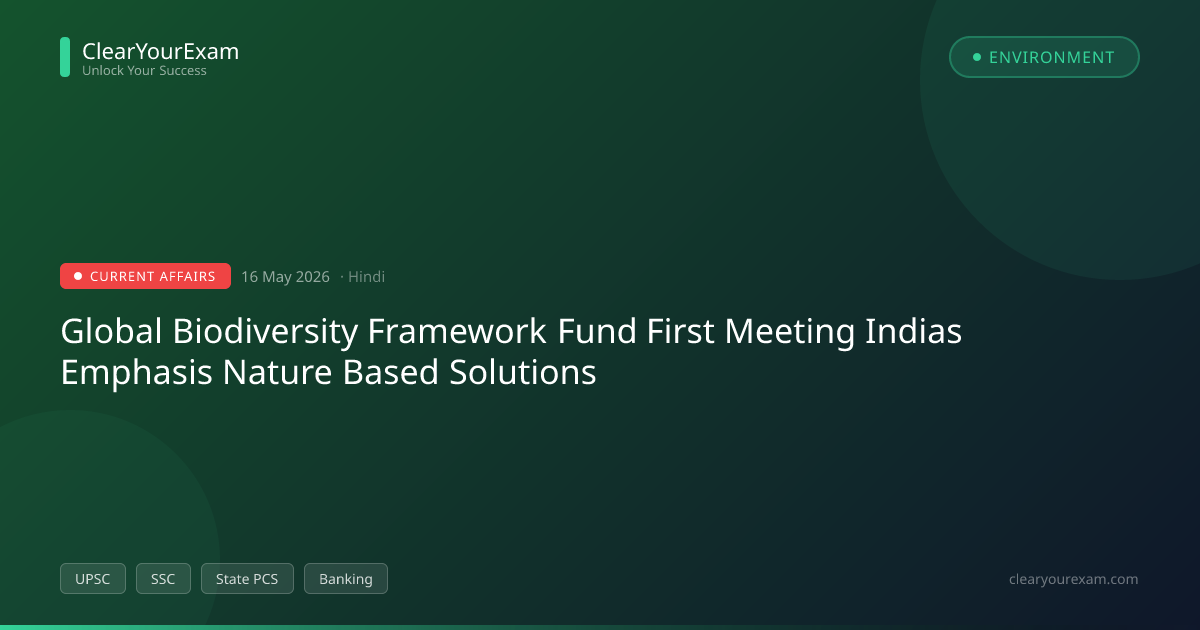 ClearYourExam
Unlock Your Success

ENVIRONMENT

CURRENT AFFAIRS 16 May 2026 · Hindi

Global Biodiversity Framework Fund First Meeting Indias Emphasis Nature Based Solutions

UPSC SSC State PCS Banking

clearyourexam.com